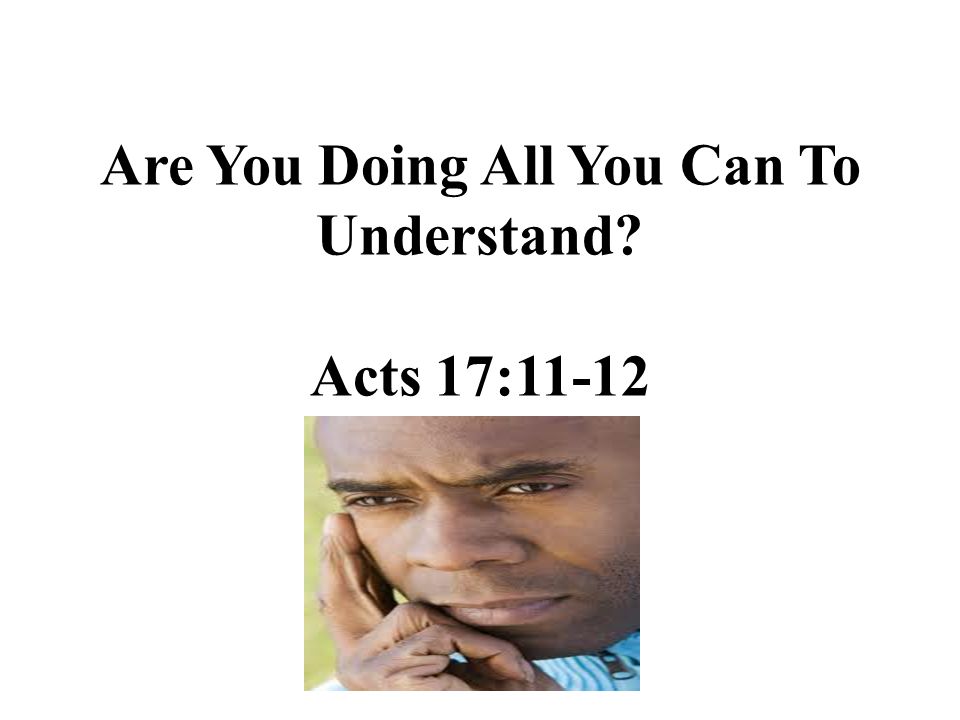 Are You Doing All You Can To Understand?

Acts 17:11-12